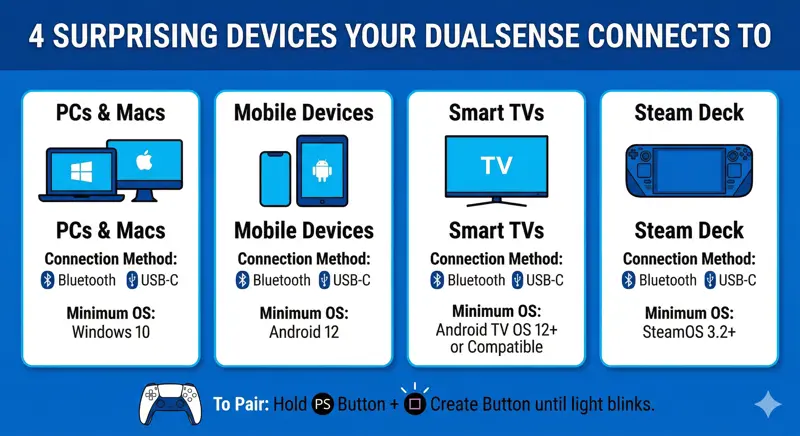 4 SURPRISING DEVICES YOUR DUALSENSE CONNECTS TO

PCs & Macs

PCs & Macs
Connection Method:
Bluetooth USB-C

Minimum OS:
Windows 10

Mobile Devices

Mobile Devices
Connection Method:
Bluetooth USB-C

Minimum OS:
Android 12

Smart TVs

TV

Smart TVs
Connection Method:
Bluetooth USB-C

Minimum OS:
Android TV OS 12+ or Compatible

Steam Deck

Steam Deck
Connection Method:
Bluetooth USB-C

Minimum OS:
SteamOS 3.2+

To Pair: Hold PS Button + Create Button until light blinks.